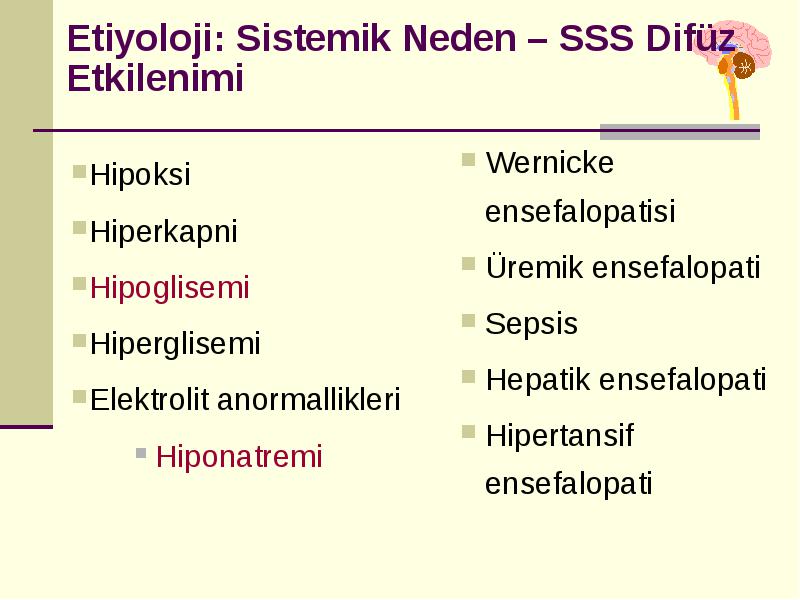 Etiyoloji: Sistemik Neden – SSS Difüz Etkilenimi

Hipoksi

Hiperkapni

Hipoglisemi

Hiperglisemi

Elektrolit anormallikleri

Hiponatremi

Wernicke ensefalopatisi

Üremik ensefalopati

Sepsis

Hepatik ensefalopati

Hipertansif ensefalopati